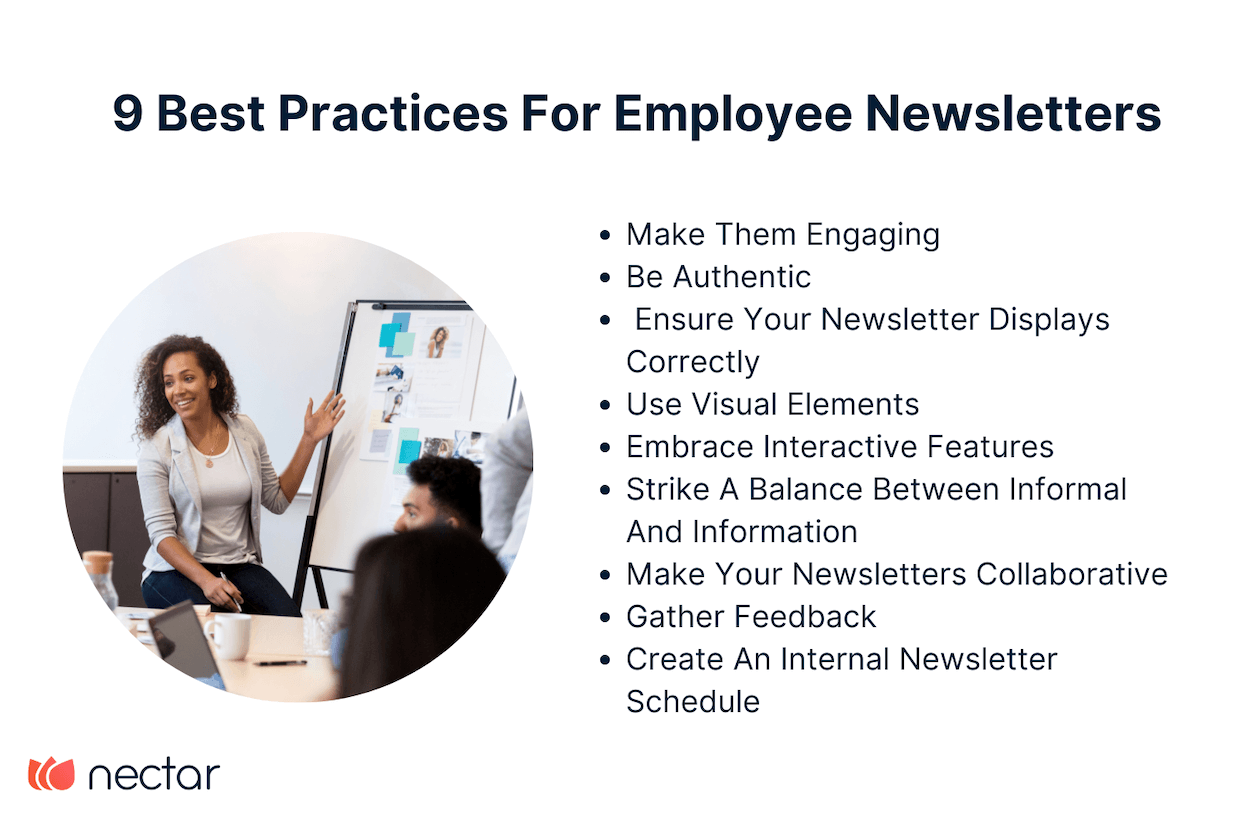 9 Best Practices For Employee Newsletters

- Make Them Engaging
- Be Authentic
- Ensure Your Newsletter Displays Correctly
- Use Visual Elements
- Embrace Interactive Features
- Strike A Balance Between Informal And Information
- Make Your Newsletters Collaborative
- Gather Feedback
- Create An Internal Newsletter Schedule

nectar